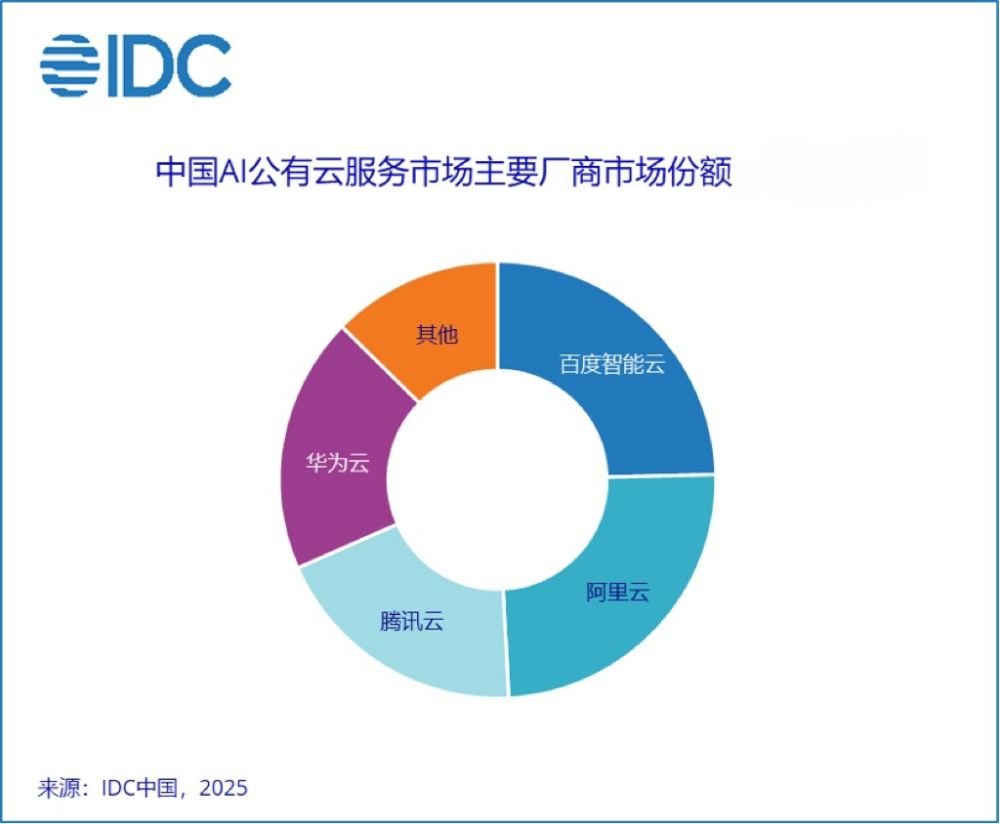 IDC

中国AI公有云服务市场主要厂商市场份额

其他

百度智能云

华为云

阿里云

腾讯云

来源：IDC中国，2025